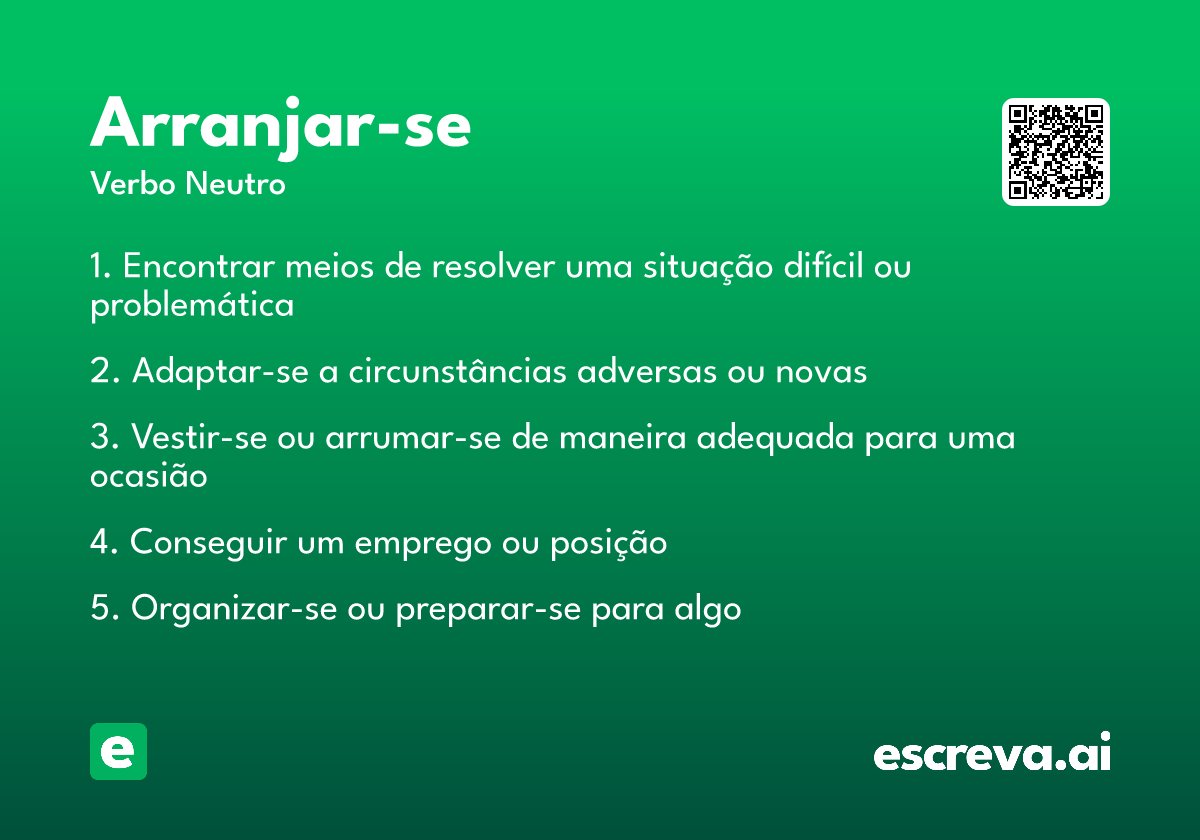 Arranjar-se
Verbo Neutro

1. Encontrar meios de resolver uma situação difícil ou problemática

2. Adaptar-se a circunstâncias adversas ou novas

3. Vestir-se ou arrumar-se de maneira adequada para uma ocasião

4. Conseguir um emprego ou posição

5. Organizar-se ou preparar-se para algo

e

escreva.ai